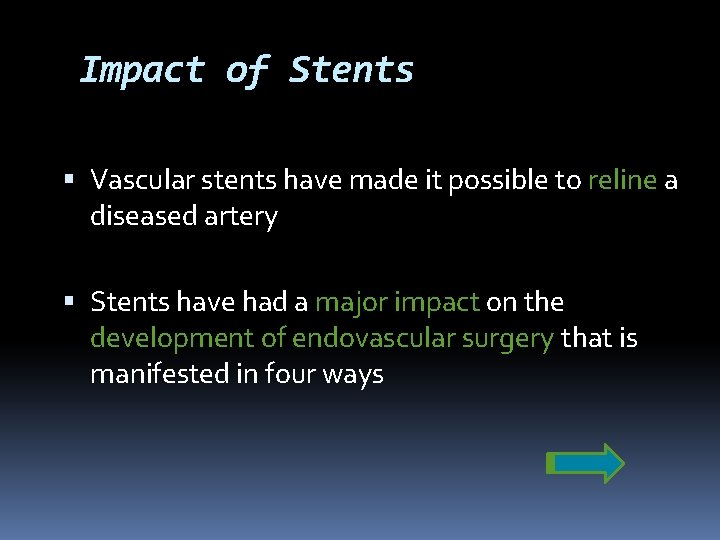 Impact of Stents

▪ Vascular stents have made it possible to reline a diseased artery

▪ Stents have had a major impact on the development of endovascular surgery that is manifested in four ways